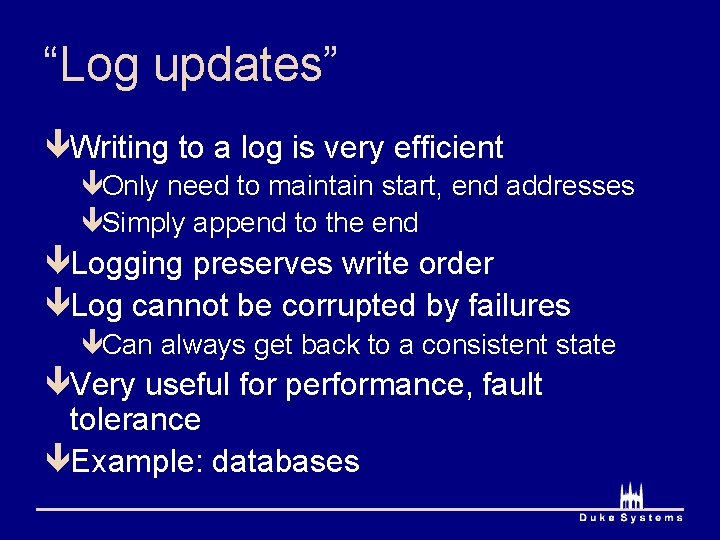 “Log updates”

Writing to a log is very efficient

Only need to maintain start, end addresses

Simply append to the end

Logging preserves write order

Log cannot be corrupted by failures

Can always get back to a consistent state

Very useful for performance, fault tolerance

Example: databases

Duke Systems